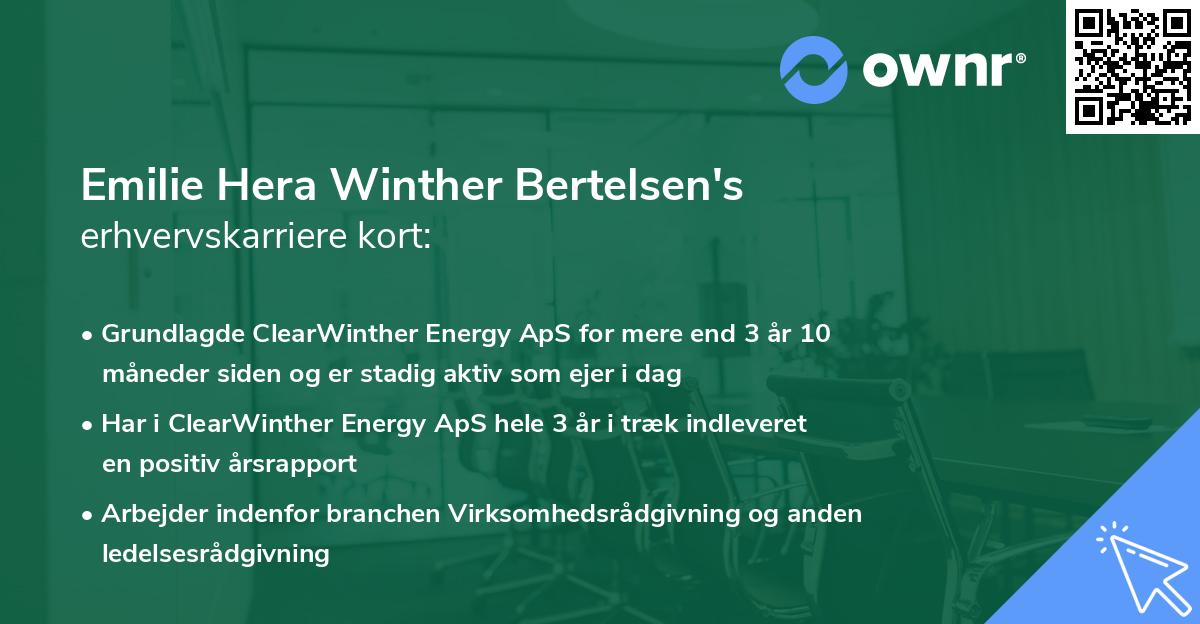 ownr®

Emilie Hera Winther Bertelsen's
erhvervskarriere kort:

• Grundlagde ClearWinther Energy ApS for mere end 3 år 10 måneder siden og er stadig aktiv som ejer i dag

• Har i ClearWinther Energy ApS hele 3 år i træk indleveret en positiv årsrapport

• Arbejder indenfor branchen Virksomhedsrådgivning og anden ledelsesrådgivning